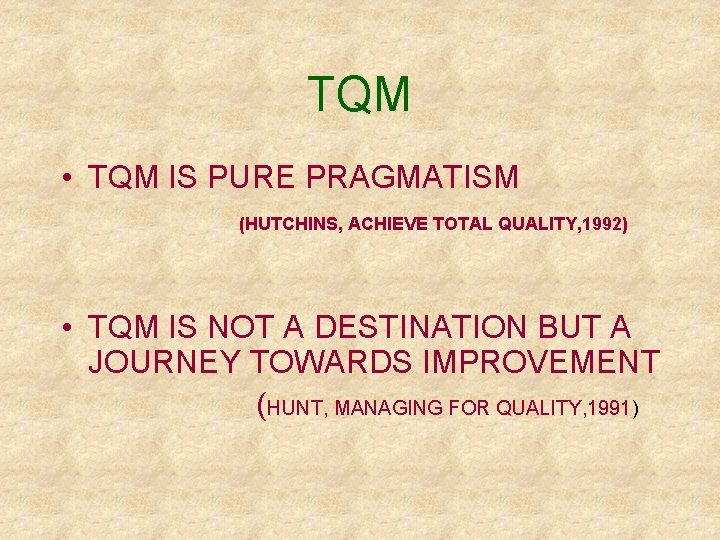 TQM

• TQM IS PURE PRAGMATISM

(HUTCHINS, ACHIEVE TOTAL QUALITY,1992)

• TQM IS NOT A DESTINATION BUT A JOURNEY TOWARDS IMPROVEMENT

(HUNT, MANAGING FOR QUALITY,1991)